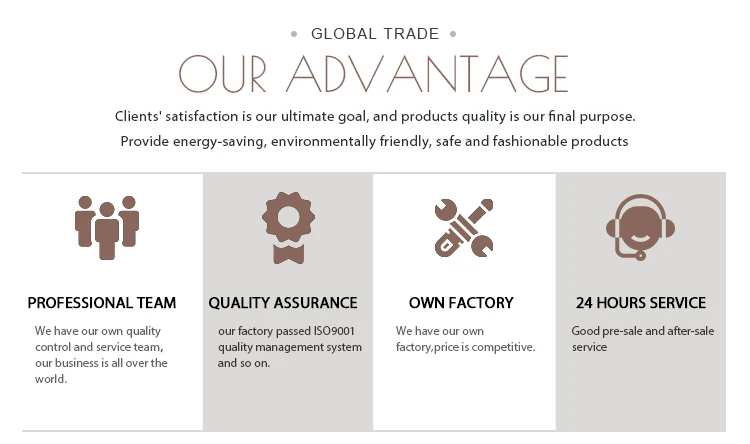 GLOBAL TRADE

OUR ADVANTAGE

Clients' satisfaction is our ultimate goal, and products quality is our final purpose.

Provide energy-saving, environmentally friendly, safe and fashionable products

PROFESSIONAL TEAM

We have our own quality control and service team, our business is all over the world.

QUALITY ASSURANCE

our factory passed ISO9001 quality management system and so on.

OWN FACTORY

We have our own factory,price is competitive.

24 HOURS SERVICE

Good pre-sale and after-sale service